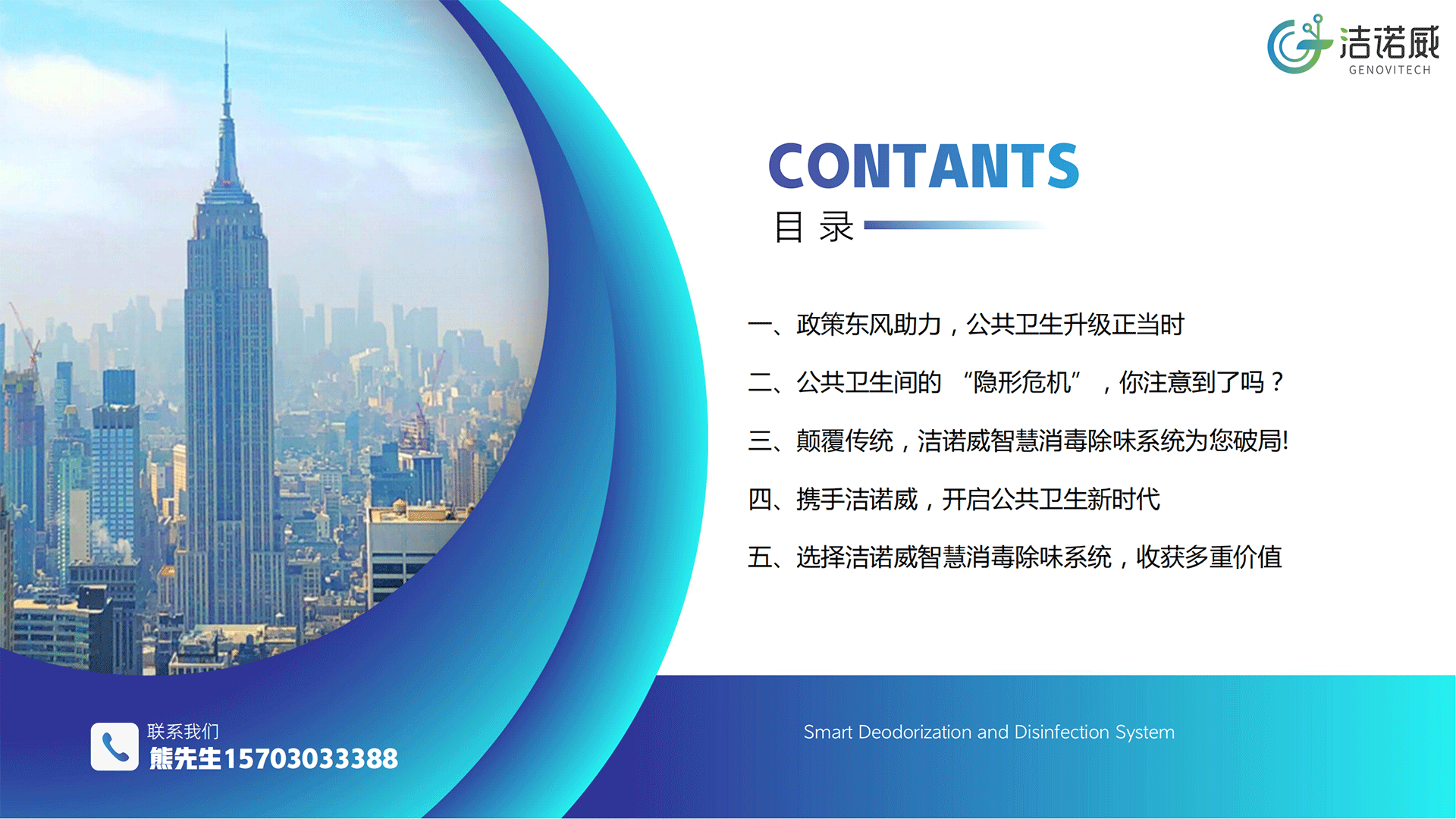 洁诺威
GENOVITECH

CONTANTS
目 录

一、政策东风助力，公共卫生升级正当时

二、公共卫生间的 “隐形危机” ，你注意到了吗？

三、颠覆传统，洁诺威智慧消毒除味系统为您破局!

四、携手洁诺威，开启公共卫生新时代

五、选择洁诺威智慧消毒除味系统，收获多重价值

联系我们
熊先生15703033388

Smart Deodorization and Disinfection System